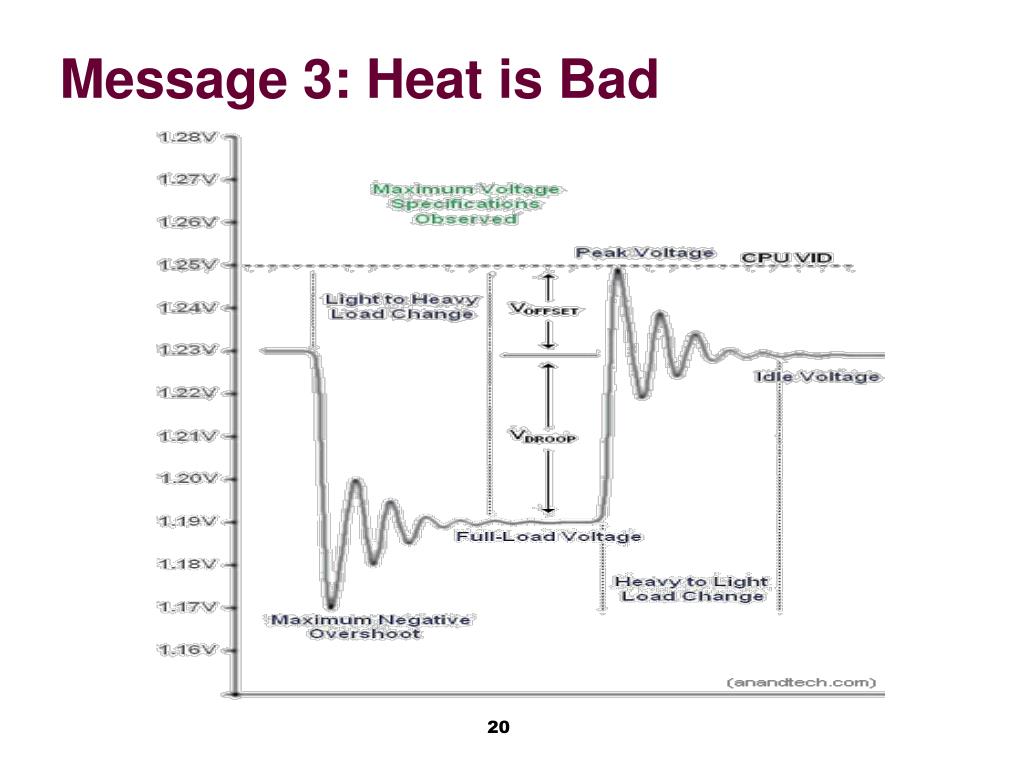 Message 3: Heat is Bad

1.28V
1.27V
1.26V
1.25V
1.24V
1.23V
1.22V
1.21V
1.20V
1.19V
1.18V
1.17V
1.16V

Maximum Voltage Specifications Observed

Peak Voltage

CPU VID

Light to Heavy Load Change

$V_{OFFSET}$

$V_{DROOP}$

Idle Voltage

Full-Load Voltage

Heavy to Light Load Change

Maximum Negative Overshoot

(anandtech.com)

20